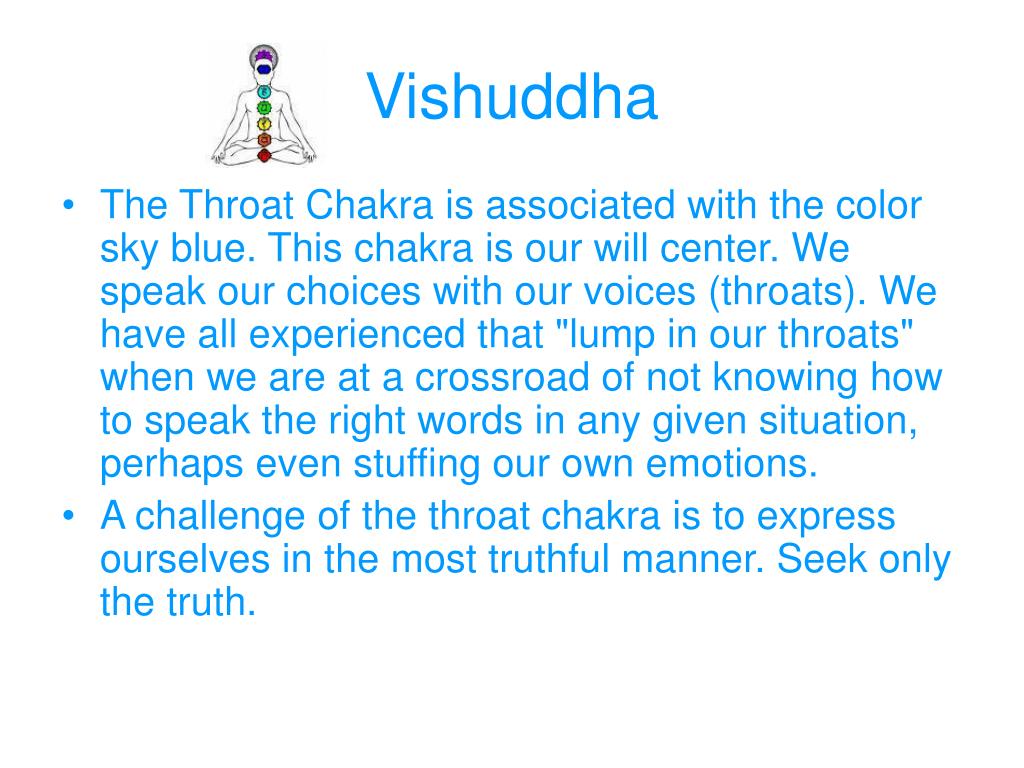 Vishuddha

• The Throat Chakra is associated with the color sky blue. This chakra is our will center. We speak our choices with our voices (throats). We have all experienced that "lump in our throats" when we are at a crossroad of not knowing how to speak the right words in any given situation, perhaps even stuffing our own emotions.
• A challenge of the throat chakra is to express ourselves in the most truthful manner. Seek only the truth.